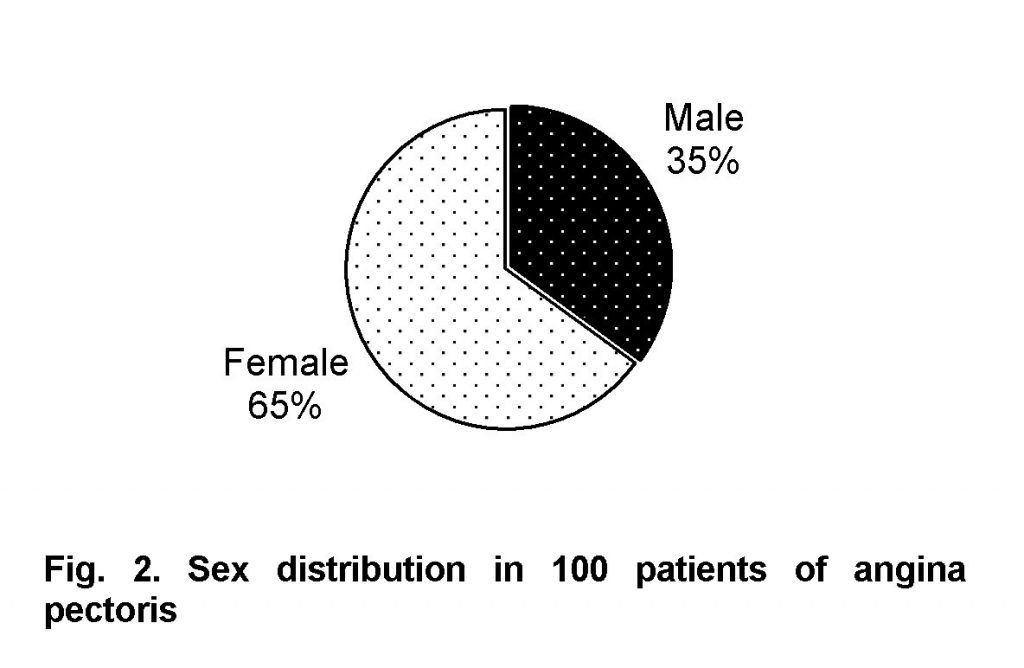 Male
35%

Female
65%

Fig. 2. Sex distribution in 100 patients of angina pectoris